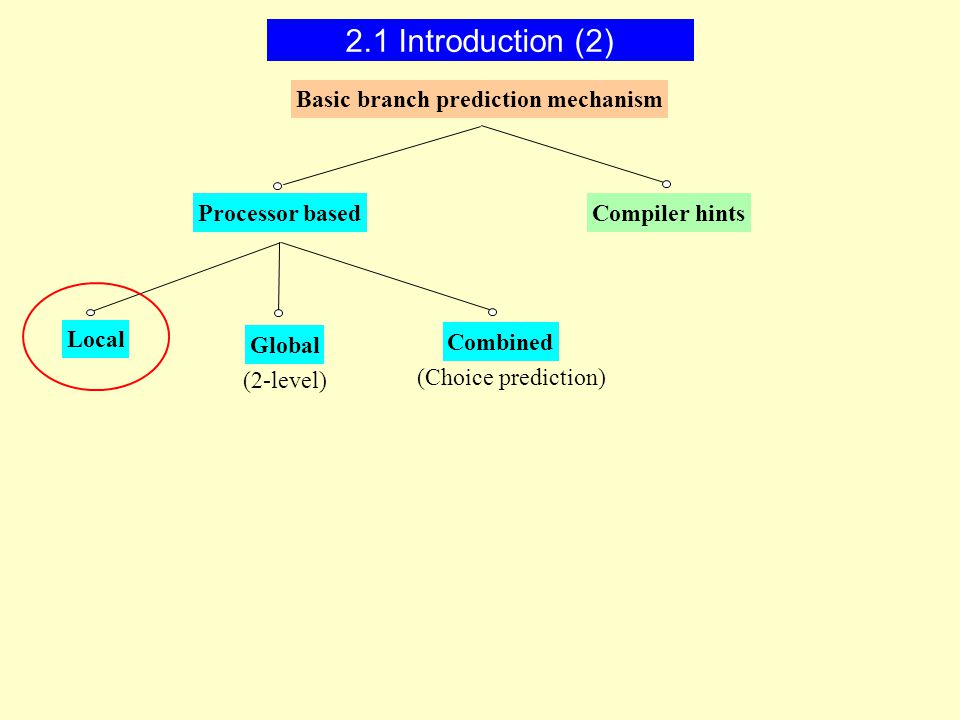 2.1 Introduction (2)

Basic branch prediction mechanism

Processor based

Compiler hints

Local

Global
(2-level)

Combined
(Choice prediction)